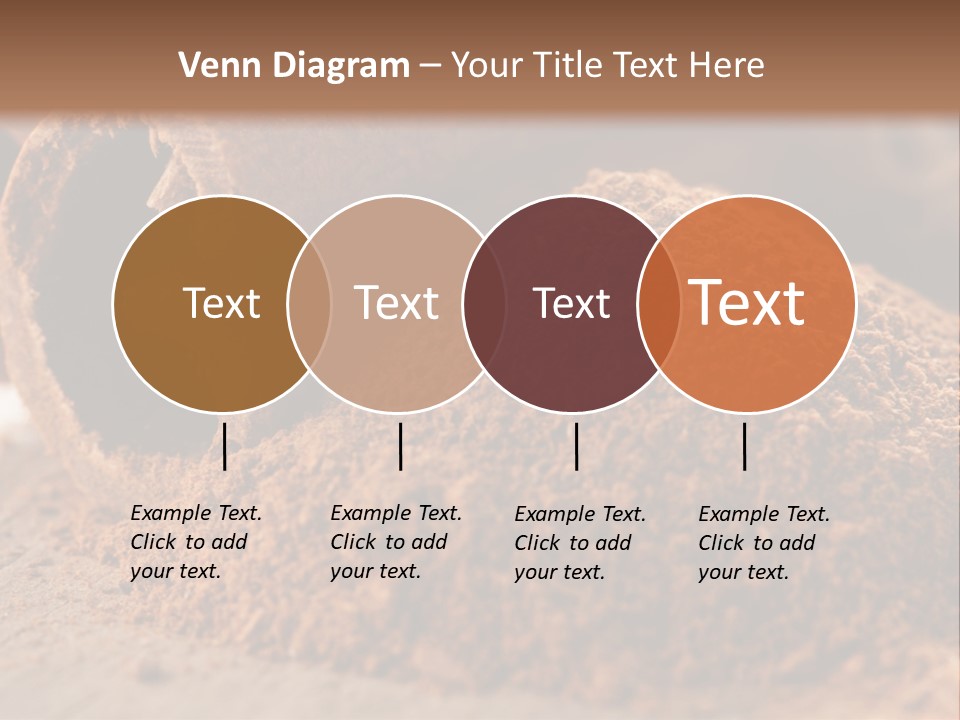 Venn Diagram – Your Title Text Here

Text

Text

Text

Text

Example Text. Click to add your text.

Example Text. Click to add your text.

Example Text. Click to add your text.

Example Text. Click to add your text.